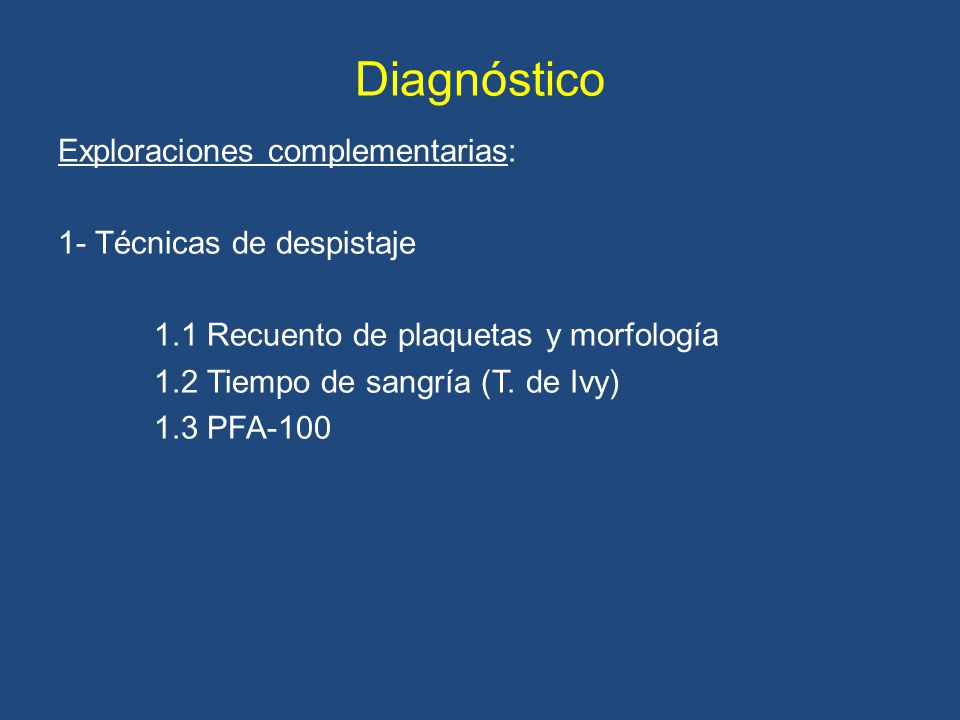 Diagnóstico

Exploraciones complementarias:

1- Técnicas de despistaje

1.1 Recuento de plaquetas y morfología
1.2 Tiempo de sangría (T. de Ivy)
1.3 PFA-100